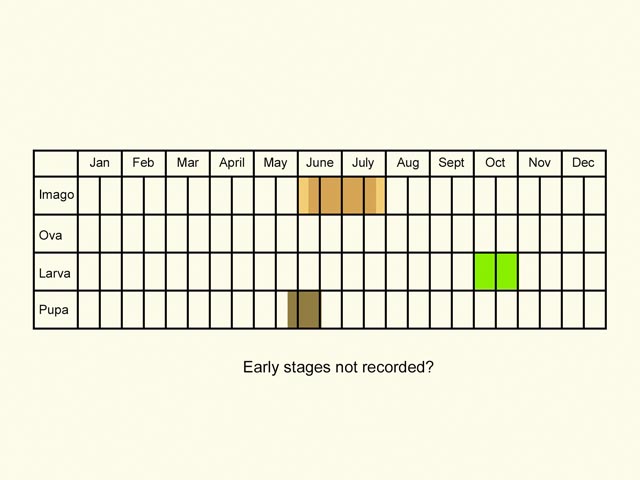 | | Jan | Feb | Mar | April | May | June | July | Aug | Sept | Oct | Nov | Dec |
|---|---|---|---|---|---|---|---|---|---|---|---|---|
| Imago | | | | | | | | | | | | |
| Ova | | | | | | | | | | | | |
| Larva | | | | | | | | | | | | |
| Pupa | | | | | | | | | | | | |

Early stages not recorded?